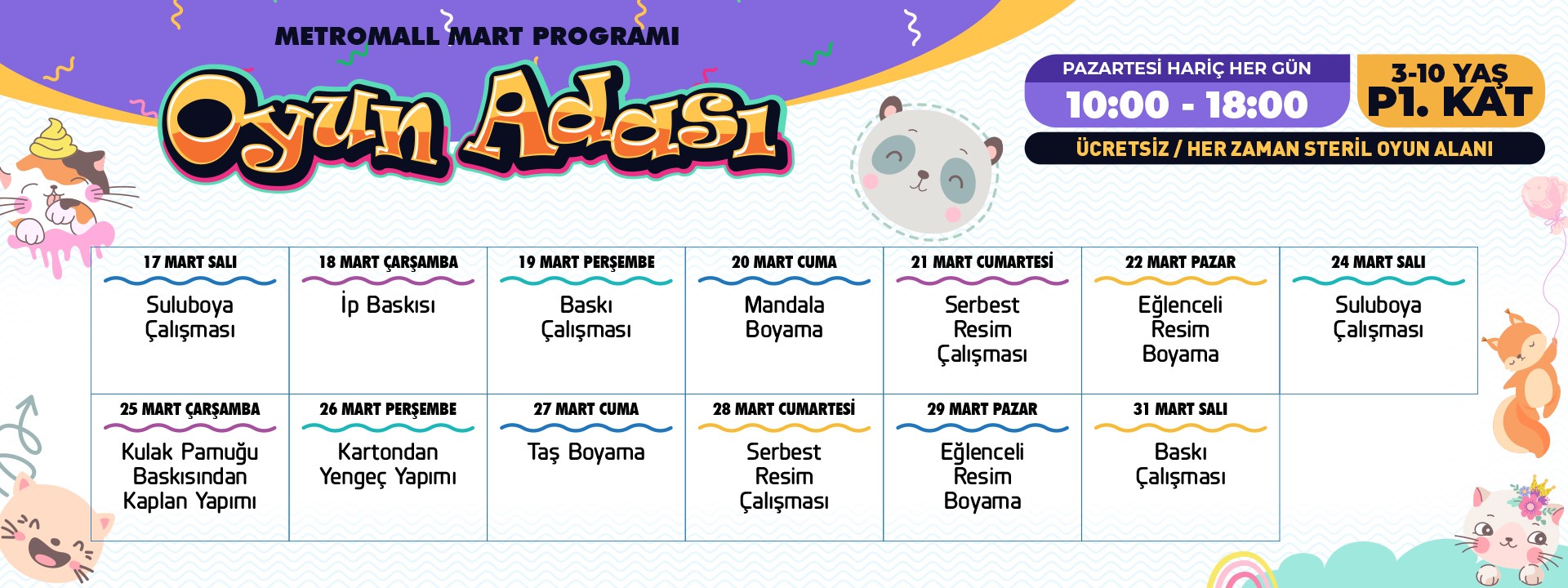 METROMALL MART PROGRAMI

Oyun Adası

PAZARTESİ HARİÇ HER GÜN
10:00 - 18:00

3-10 YAŞ
P1. KAT

ÜCRETSİZ / HER ZAMAN STERİL OYUN ALANI

| 17 MART SALI | 18 MART ÇARŞAMBA | 19 MART PERŞEMBE | 20 MART CUMA | 21 MART CUMARTESİ | 22 MART PAZAR | 24 MART SALI |
|---|---|---|---|---|---|---|
| Suluboya Çalışması | İp Baskısı | Baskı Çalışması | Mandala Boyama | Serbest Resim Çalışması | Eğlenceli Resim Boyama | Suluboya Çalışması |
| 25 MART ÇARŞAMBA | 26 MART PERŞEMBE | 27 MART CUMA | 28 MART CUMARTESİ | 29 MART PAZAR | 31 MART SALI | |
| Kulak Pamuğu Baskısından Kaplan Yapımı | Kartondan Yengeç Yapımı | Taş Boyama | Serbest Resim Çalışması | Eğlenceli Resim Boyama | Baskı Çalışması | |